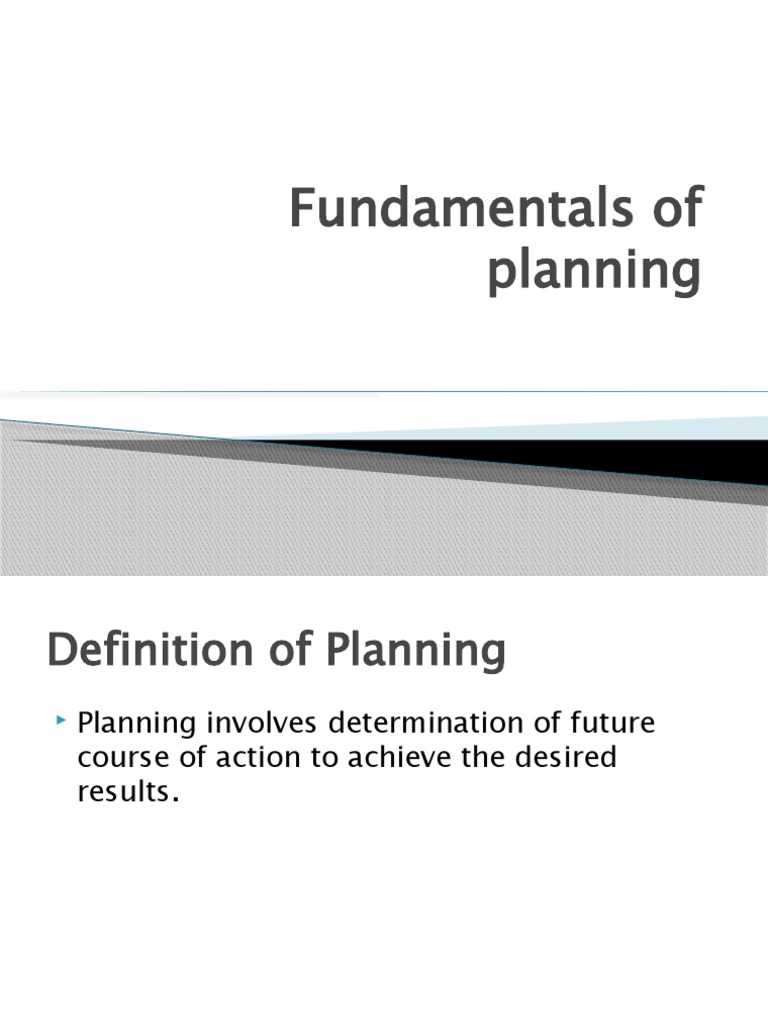 Fundamentals of planning

Definition of Planning

Planning involves determination of future course of action to achieve the desired results.